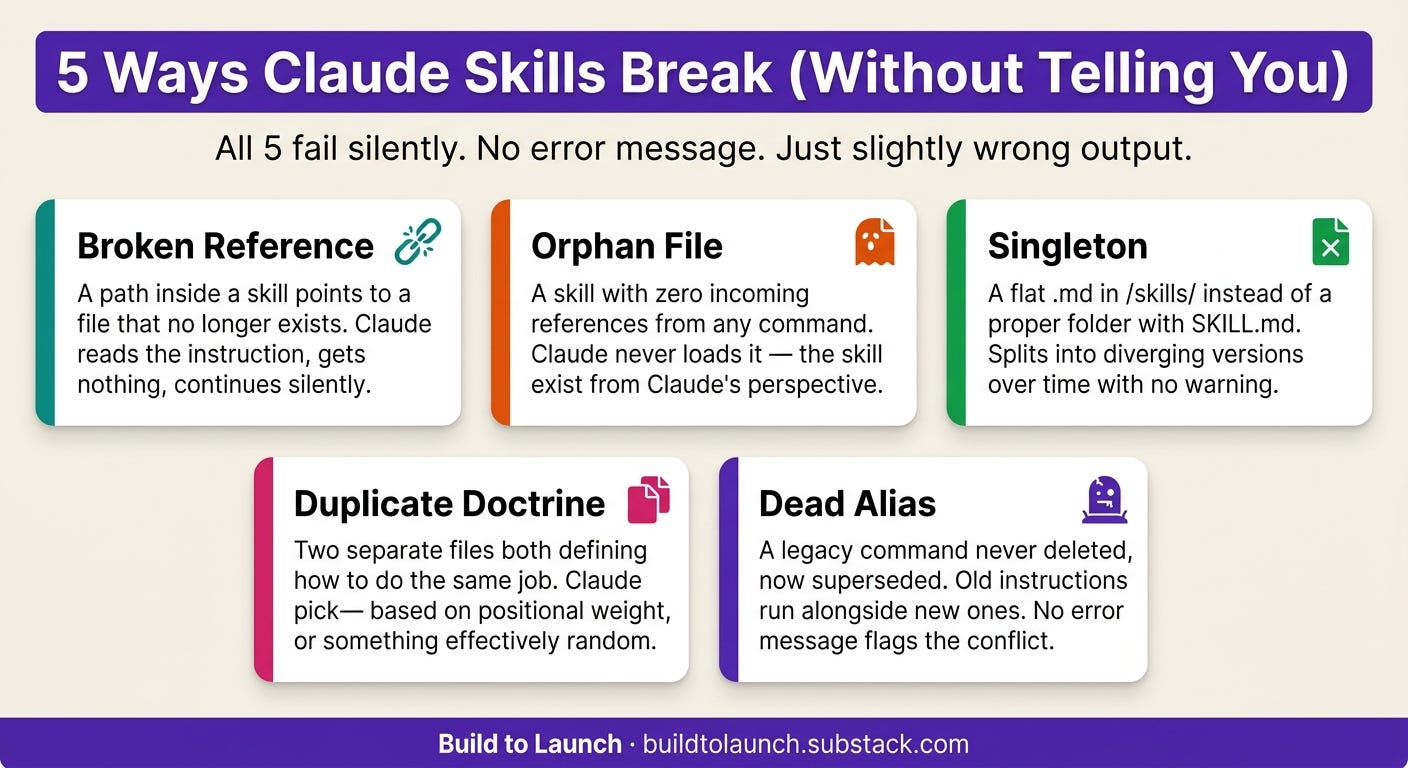 5 Ways Claude Skills Break (Without Telling You)

All 5 fail silently. No error message. Just slightly wrong output.

Broken Reference

A path inside a skill points to a file that no longer exists. Claude reads the instruction, gets nothing, continues silently.

Orphan File

A skill with zero incoming references from any command. Claude never loads it — the skill exist from Claude's perspective.

Singleton

A flat .md in /skills/ instead of a proper folder with SKILL.md. Splits into diverging versions over time with no warning.

Duplicate Doctrine

Two separate files both defining how to do the same job. Claude pick— based on positional weight, or something effectively random.

Dead Alias

A legacy command never deleted, now superseded. Old instructions run alongside new ones. No error message flags the conflict.

Build to Launch · buildtolaunch.substack.com